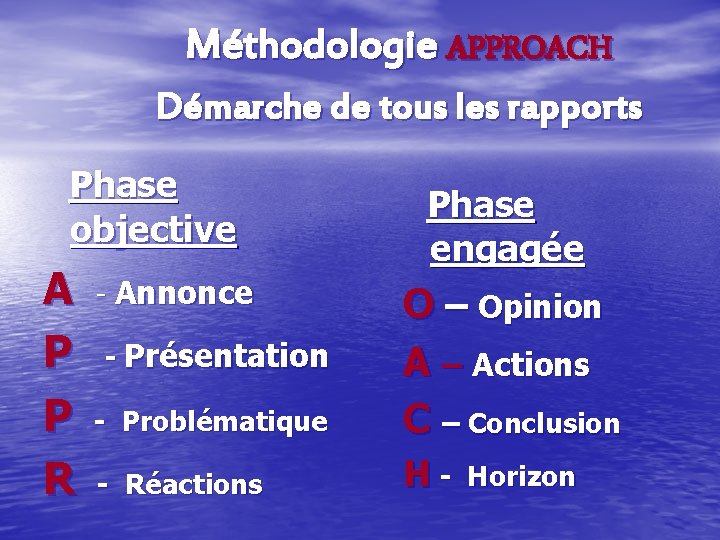 Méthodologie APPROACH
Démarche de tous les rapports

Phase objective

A - Annonce

P - Présentation

P - Problématique

R - Réactions

Phase engagée

O – Opinion

A – Actions

C – Conclusion

H - Horizon